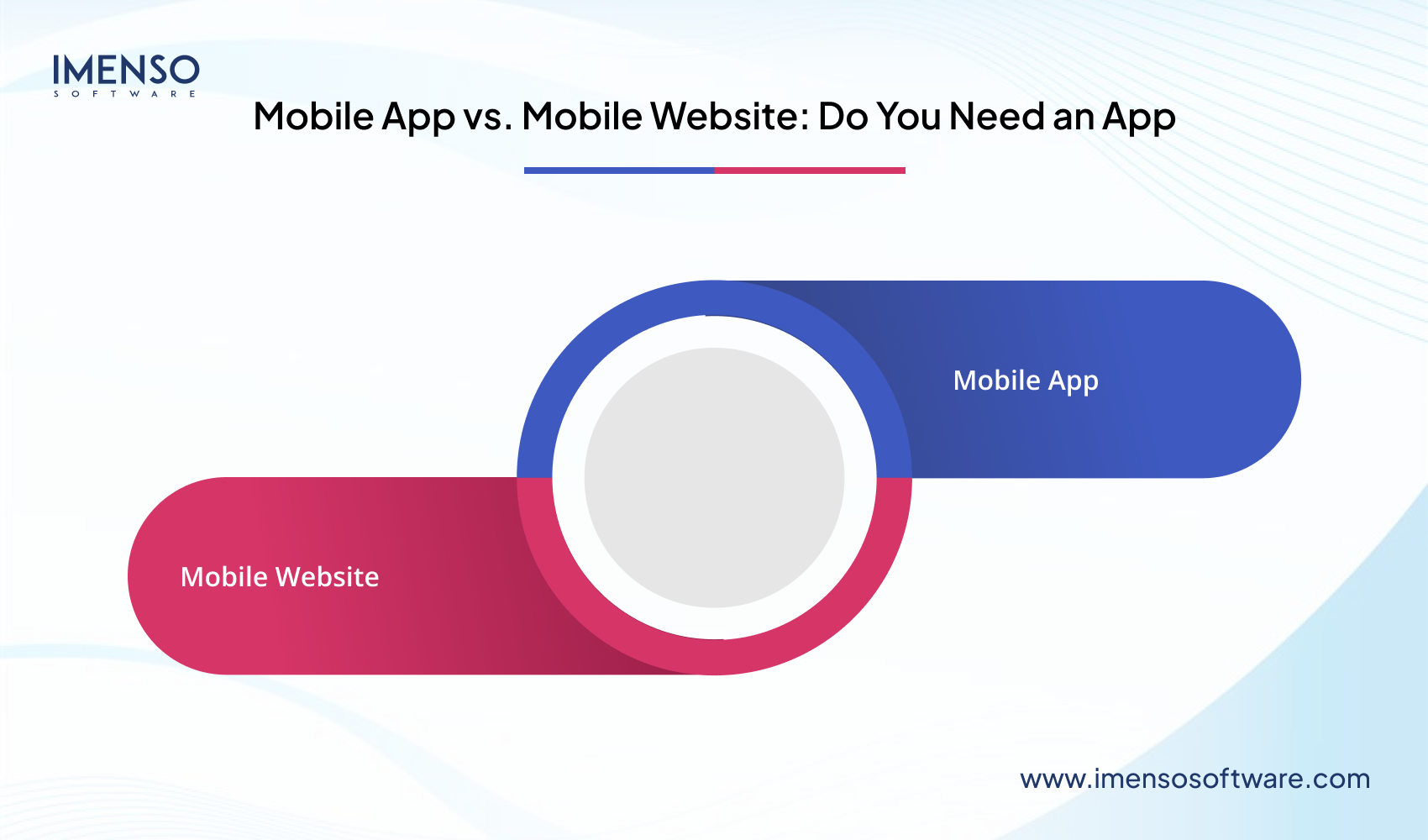 IMENSO
SOFTWARE

Mobile App vs. Mobile Website: Do You Need an App

Mobile App

Mobile Website

www.imensosoftware.com